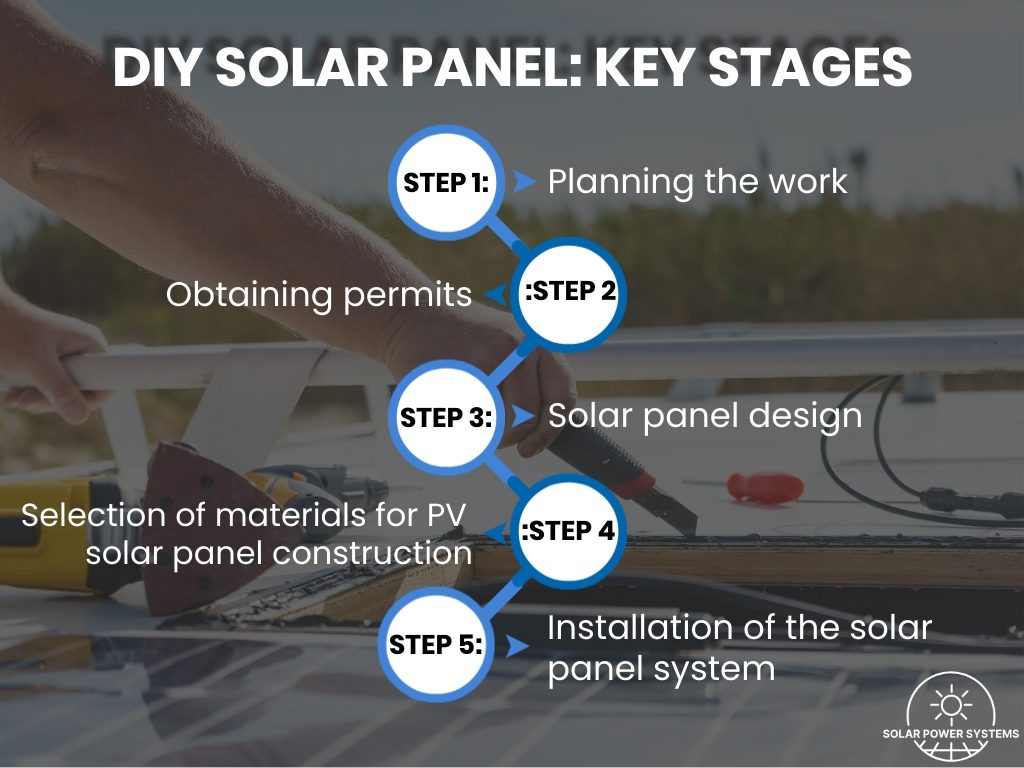 DIY SOLAR PANEL: KEY STAGES

STEP 1: Planning the work

Obtaining permits :STEP 2

STEP 3: Solar panel design

Selection of materials for PV solar panel construction :STEP 4

STEP 5: Installation of the solar panel system

SOLAR POWER SYSTEMS